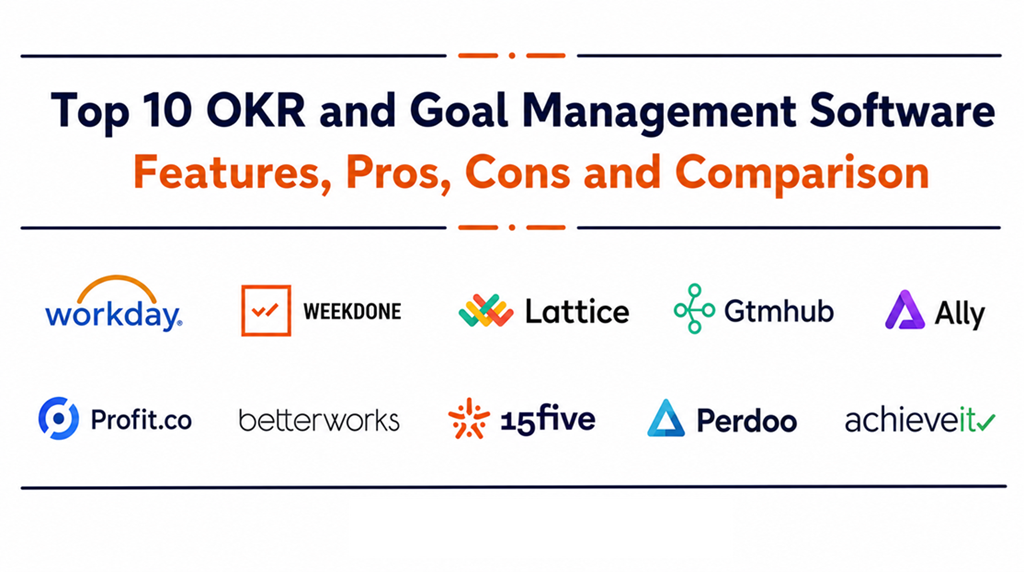 Top 10 OKR and Goal Management Software
Features, Pros, Cons and Comparison

workday.
WEEKDONE
Lattice
Gtmhub
Ally

Profit.co
betterworks
15five
Perdoo
achieveit